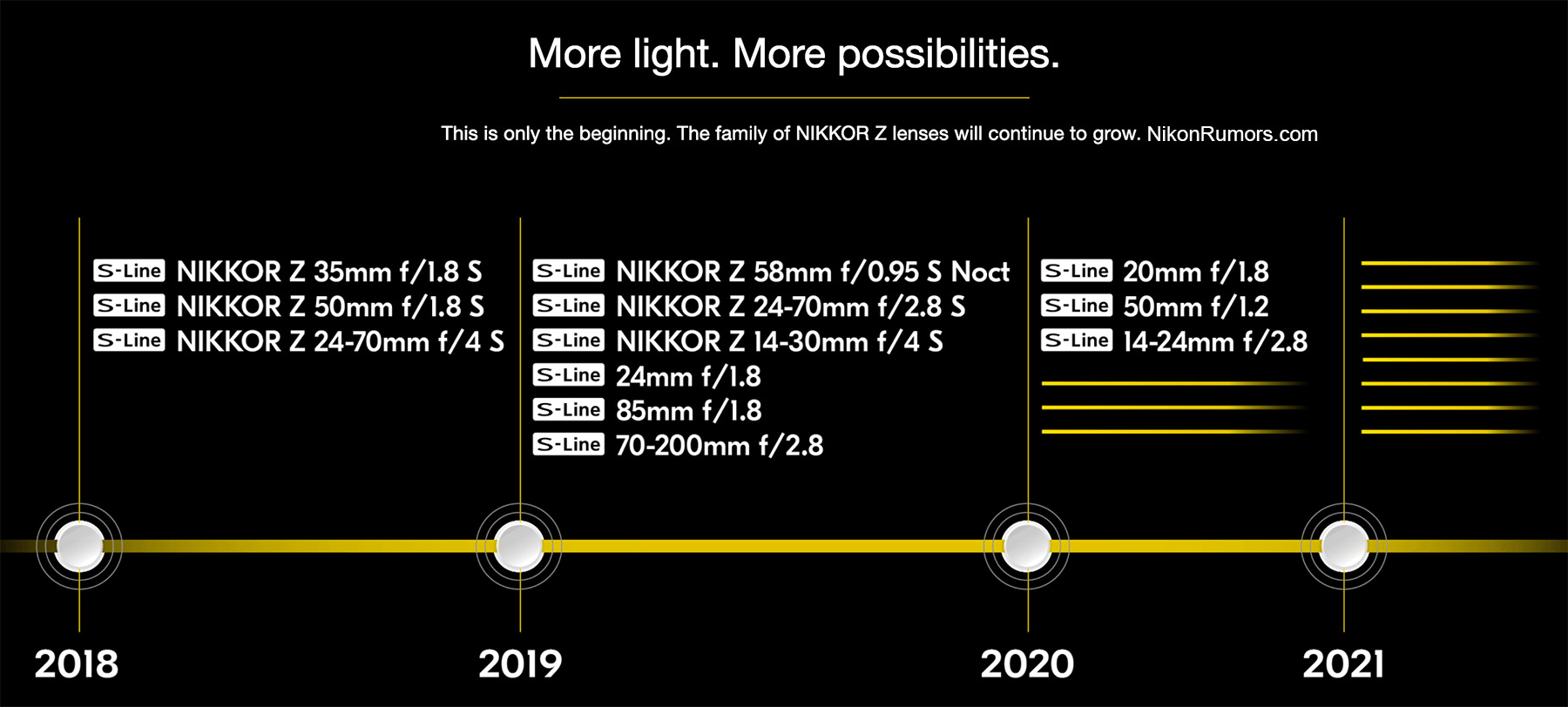 More light. More possibilities.

This is only the beginning. The family of NIKKOR Z lenses will continue to grow. NikonRumors.com

S-Line NIKKOR Z 35mm f/1.8 S
S-Line NIKKOR Z 50mm f/1.8 S
S-Line NIKKOR Z 24-70mm f/4 S

S-Line NIKKOR Z 58mm f/0.95 S Noct
S-Line NIKKOR Z 24-70mm f/2.8 S
S-Line NIKKOR Z 14-30mm f/4 S
S-Line 24mm f/1.8
S-Line 85mm f/1.8
S-Line 70-200mm f/2.8

S-Line 20mm f/1.8
S-Line 50mm f/1.2
S-Line 14-24mm f/2.8

2018

2019

2020

2021